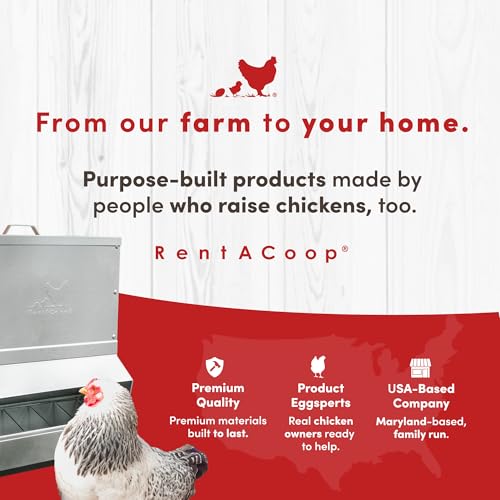 From our farm to your home.

Purpose-built products made by people who raise chickens, too.

RentACoop®

Premium Quality
Premium materials built to last.

Product Eggsperts
Real chicken owners ready to help.

USA-Based Company
Maryland-based, family run.